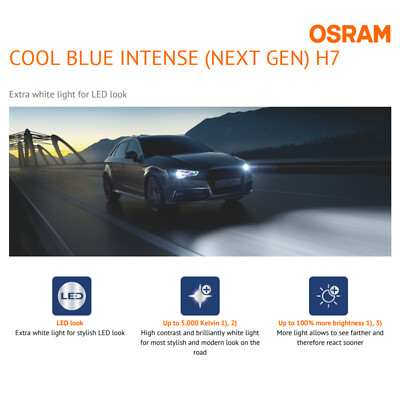 OSRAM

COOL BLUE INTENSE (NEXT GEN) H7

Extra white light for LED look

LED

LED look
Extra white light for stylish LED look

Up to 5,000 Kelvin 1), 2)
High contrast and brilliantly white light for most stylish and modern look on the road

Up to 100% more brightness 1), 3)
More light allows to see farther and therefore react sooner